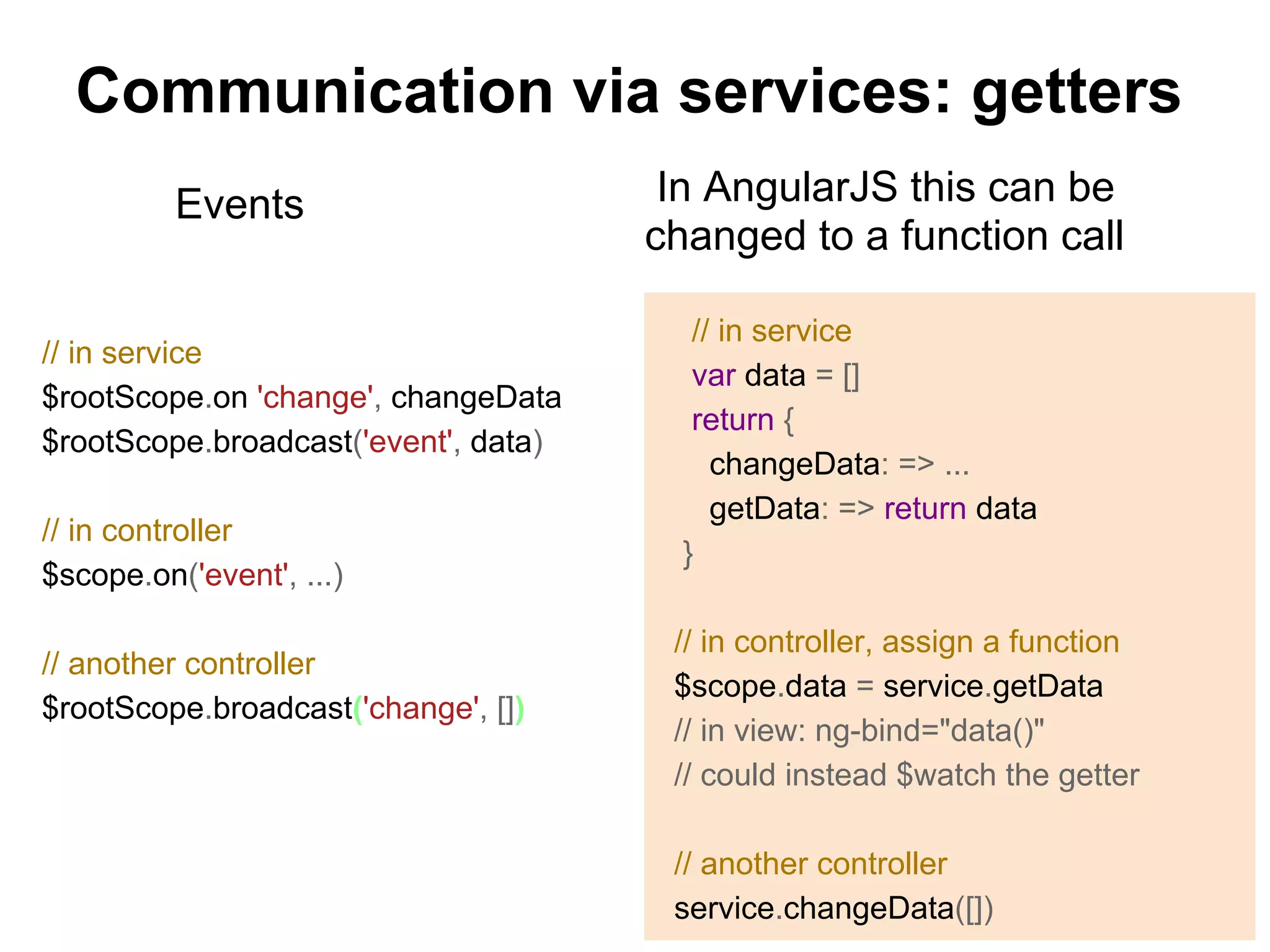 Communication via services: getters

Events

// in service
$rootScope.on 'change', changeData
$rootScope.broadcast('event', data)

// in controller
$scope.on('event', ...)

// another controller
$rootScope.broadcast('change', [])

In AngularJS this can be changed to a function call

// in service
var data = []
return {
changeData: => ...
getData: => return data
}

// in controller, assign a function
$scope.data = service.getData
// in view: ng-bind="data()"
// could instead $watch the getter

// another controller
service.changeData([])